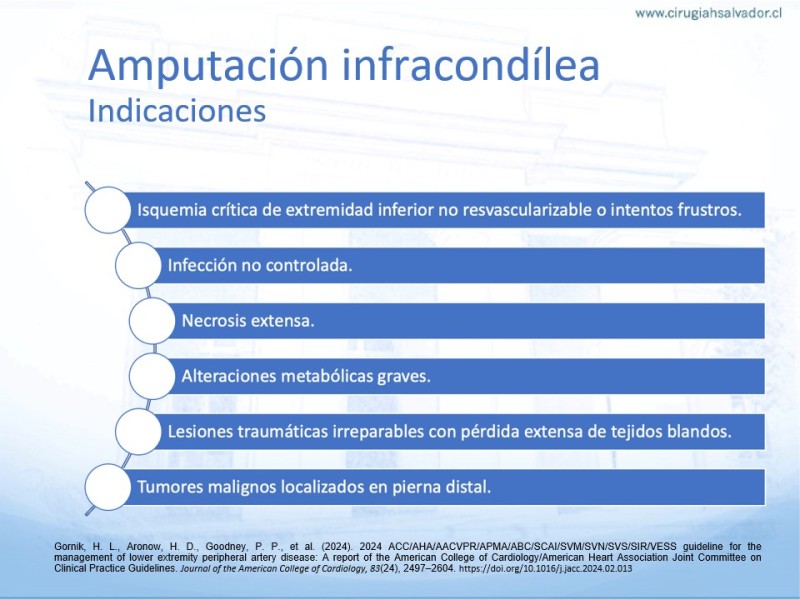 www.cirugiahsalvador.cl

Amputación infracondílea
Indicaciones

Isquemia crítica de extremidad inferior no resvascularizable o intentos frustros.

Infección no controlada.

Necrosis extensa.

Alteraciones metabólicas graves.

Lesiones traumáticas irreparables con pérdida extensa de tejidos blandos.

Tumores malignos localizados en pierna distal.

Gornik, H. L., Aronow, H. D., Goodney, P. P., et al. (2024). 2024 ACC/AHA/AACVPR/APMA/ABC/SCAI/SVM/SVN/SVS/SIR/VESS guideline for the management of lower extremity peripheral artery disease: A report of the American College of Cardiology/American Heart Association Joint Committee on Clinical Practice Guidelines. Journal of the American College of Cardiology, 83(24), 2497–2604. https://doi.org/10.1016/j.jacc.2024.02.013